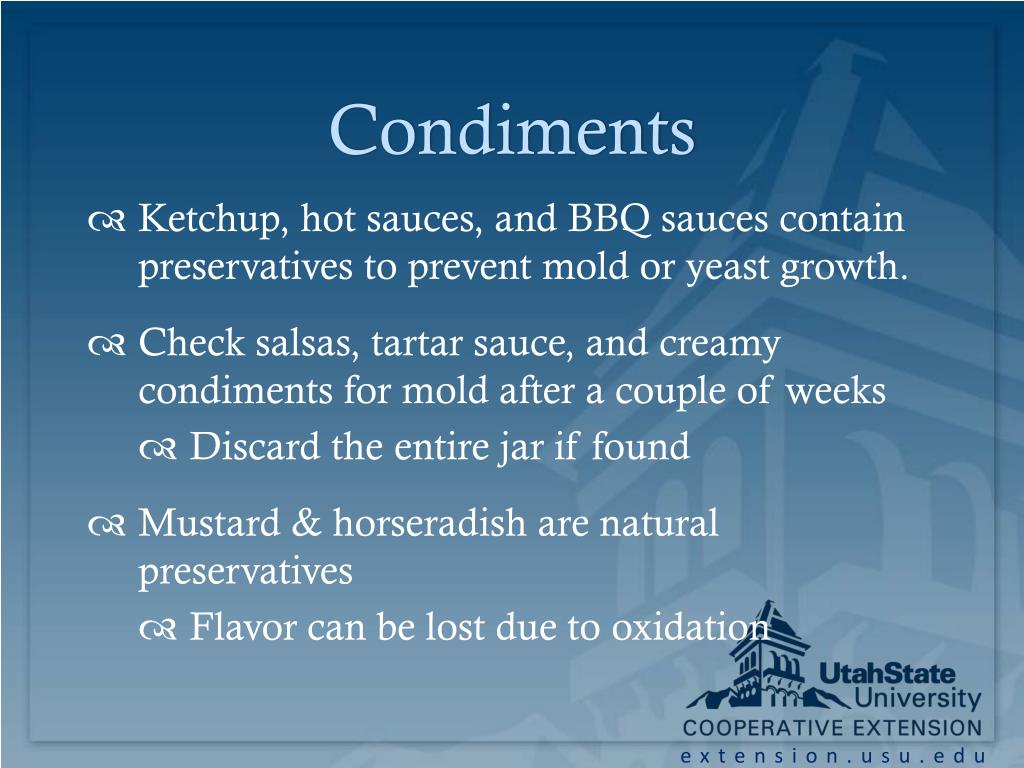 Condiments

Ketchup, hot sauces, and BBQ sauces contain preservatives to prevent mold or yeast growth.

Check salsas, tartar sauce, and creamy condiments for mold after a couple of weeks

Discard the entire jar if found

Mustard & horseradish are natural preservatives

Flavor can be lost due to oxidation

UtahState University
COOPERATIVE EXTENSION
extension.usu.edu